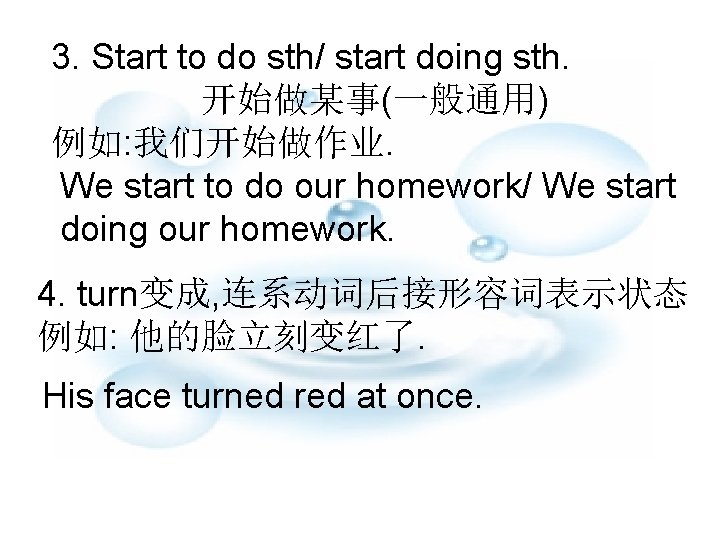 3. Start to do sth/ start doing sth.
开始做某事(一般通用)
例如:我们开始做作业.
We start to do our homework/ We start doing our homework.

4. turn变成,连系动词后接形容词表示状态
例如: 他的脸立刻变红了.

His face turned red at once.